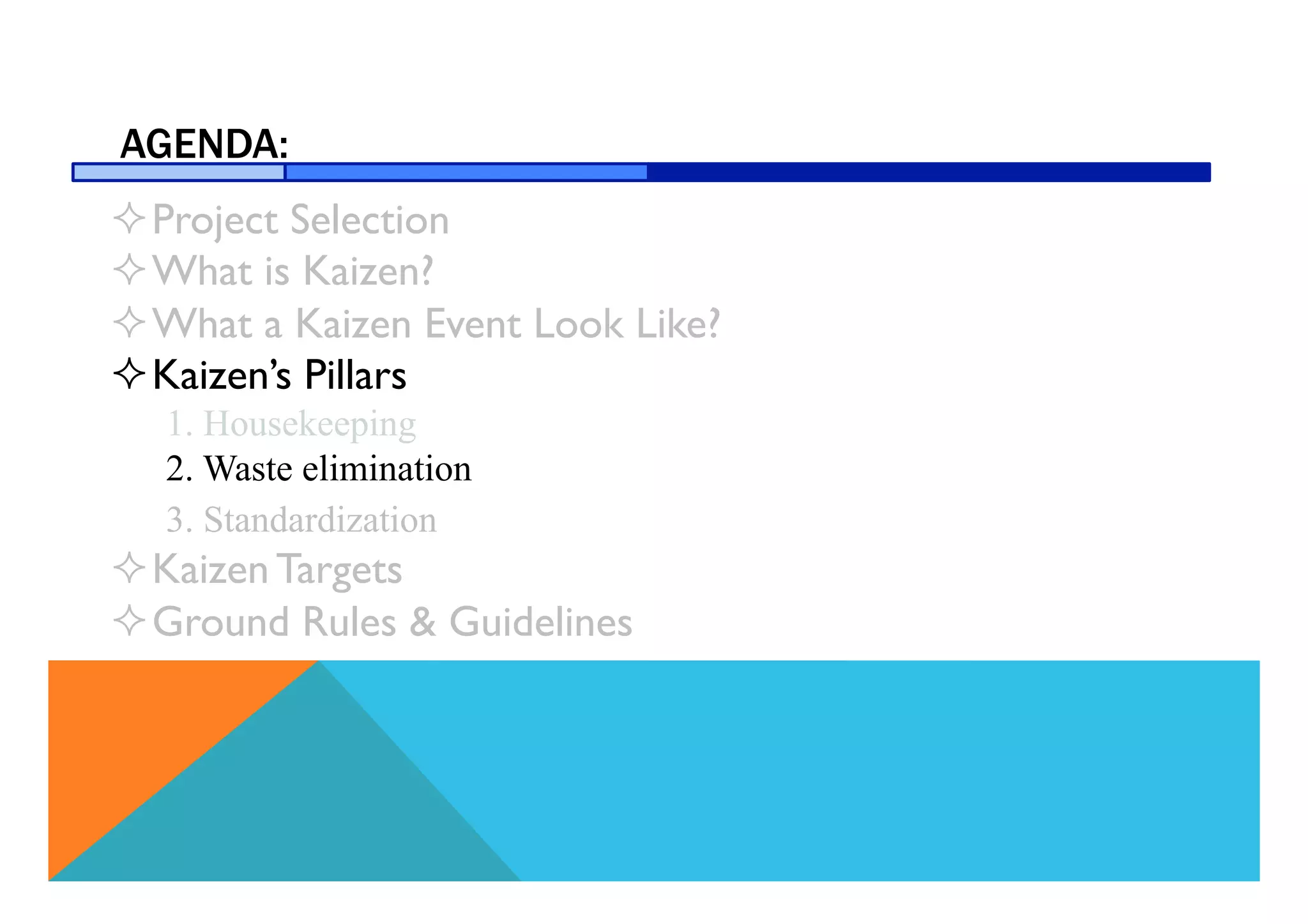 AGENDA:

✧ Project Selection
✧ What is Kaizen?
✧ What a Kaizen Event Look Like?
✧ Kaizen's Pillars
1. Housekeeping
2. Waste elimination
3. Standardization
✧ Kaizen Targets
✧ Ground Rules & Guidelines